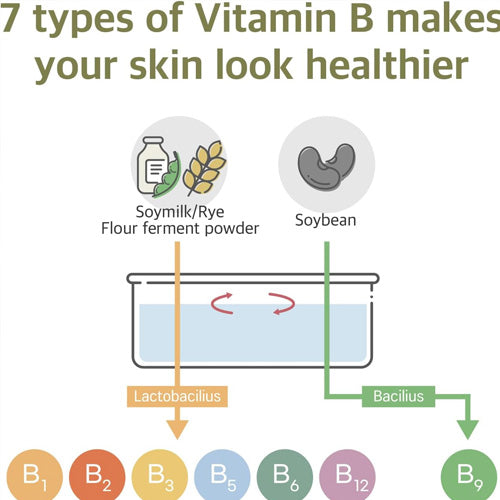 7 types of Vitamin B makes your skin look healthier

Soymilk/Rye Flour ferment powder

Soybean

Lactobacilius

Bacilius

$B_1$ $B_2$ $B_3$ $B_5$ $B_6$ $B_{12}$ $B_9$